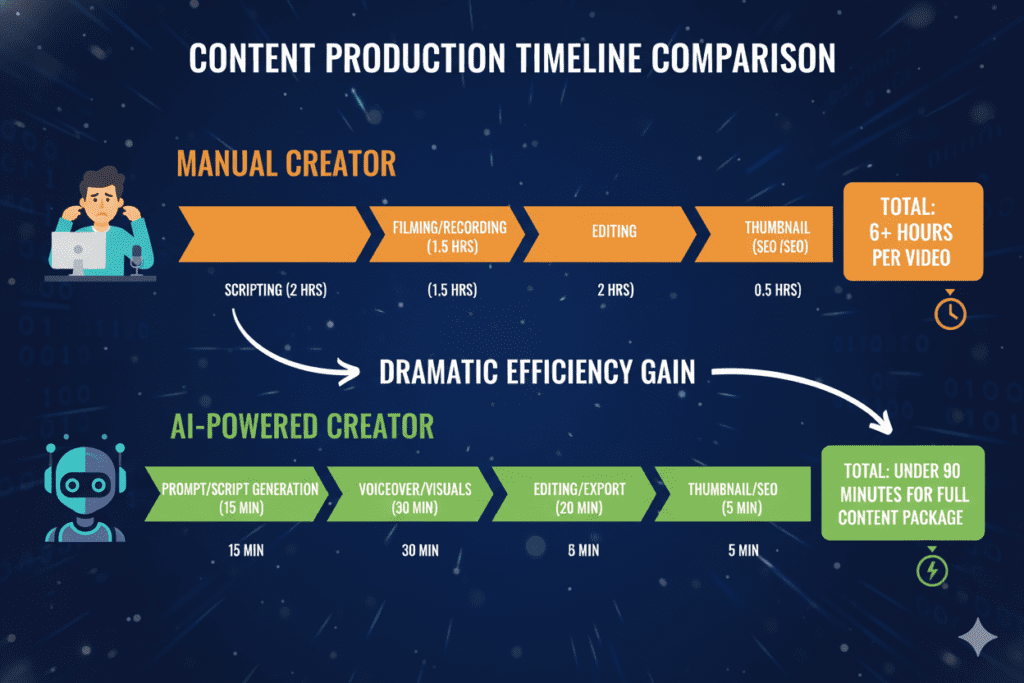 CONTENT PRODUCTION TIMELINE COMPARISON

MANUAL CREATOR

FILMING/RECORDING (1.5 HRS)

EDITING

THUMBNAIL (SEO /SEO)

TOTAL: 6+ HOURS PER VIDEO

SCRIPTING (2 HRS)

(1.5 HRS)

2 HRS)

0.5 HRS)

DRAMATIC EFFICIENCY GAIN

AI-POWERED CREATOR

PROMPT/SCRIPT GENERATION (15 MIN)

VOICEOVER/VISUALS (30 MIN)

EDITING/EXPORT (20 MIN)

THUMBNAIL/SEO (5 MIN)

TOTAL: UNDER 90 MINUTES FOR FULL CONTENT PACKAGE

15 MIN

30 MIN

6 MIN

5 MIN